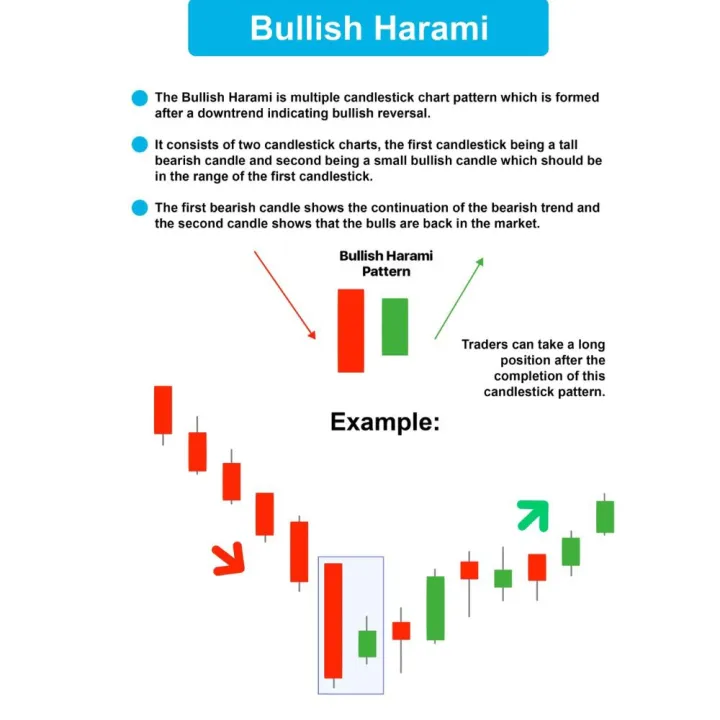 Bullish Harami

The Bullish Harami is multiple candlestick chart pattern which is formed after a downtrend indicating bullish reversal.

It consists of two candlestick charts, the first candlestick being a tall bearish candle and second being a small bullish candle which should be in the range of the first candlestick.

The first bearish candle shows the continuation of the bearish trend and the second candle shows that the bulls are back in the market.

Bullish Harami Pattern

Traders can take a long position after the completion of this candlestick pattern.

Example: